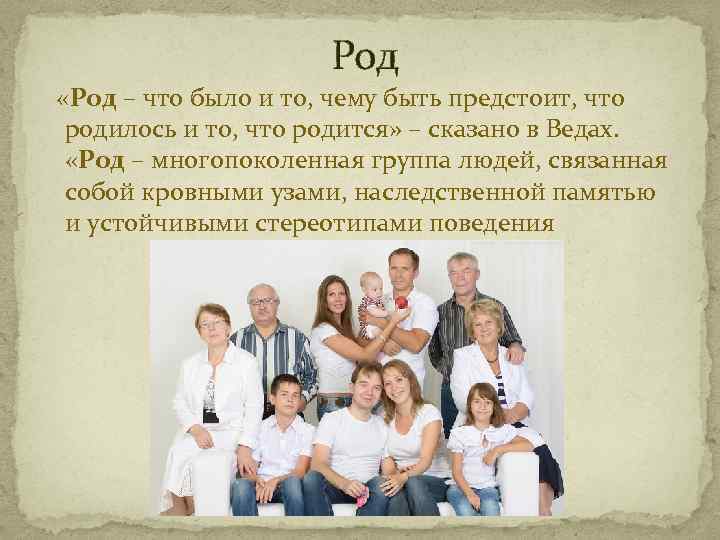 Род

«**Род** – что было и то, чему быть предстоит, что родилось и то, что родится» – сказано в Ведах.

«**Род** – многопоколенная группа людей, связанная собой кровными узами, наследственной памятью и устойчивыми стереотипами поведения